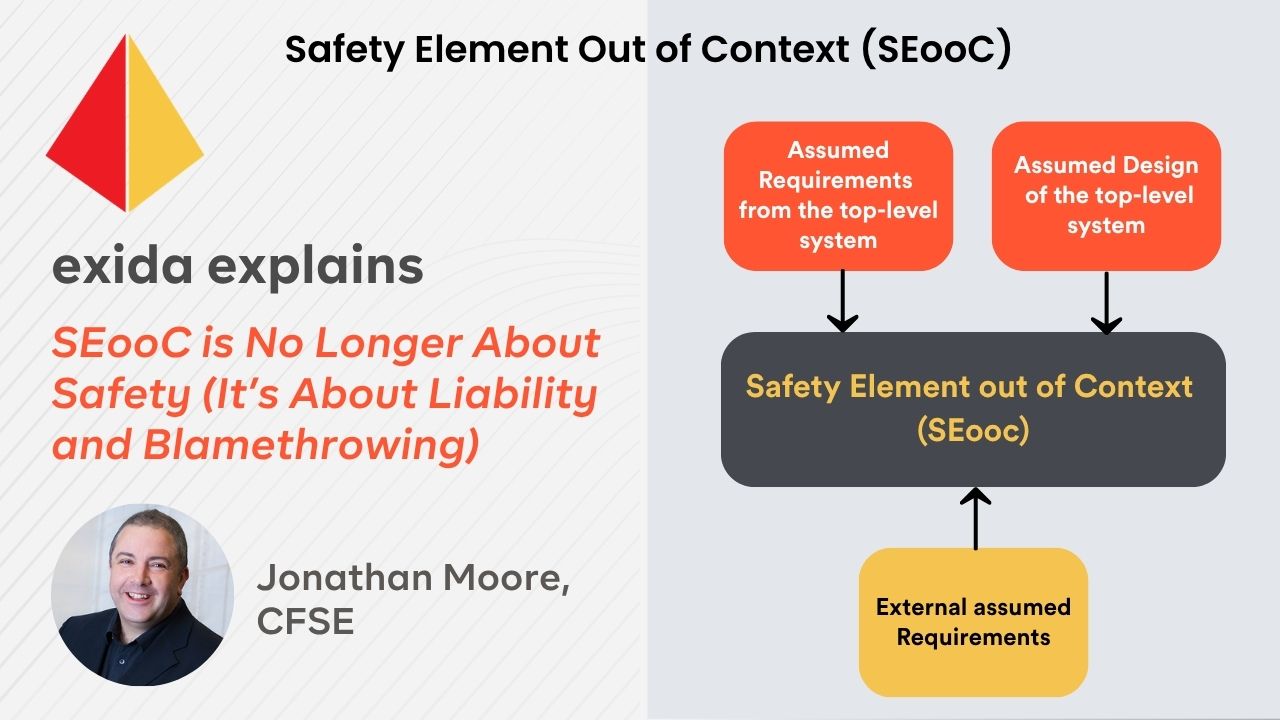 Safety Element Out of Context (SEooC)

exida explains

SEooC is No Longer About Safety (It's About Liability and Blamethrowing)

Jonathan Moore, CFSE

Assumed Requirements from the top-level system

Assumed Design of the top-level system

Safety Element out of Context (SEooc)

External assumed Requirements